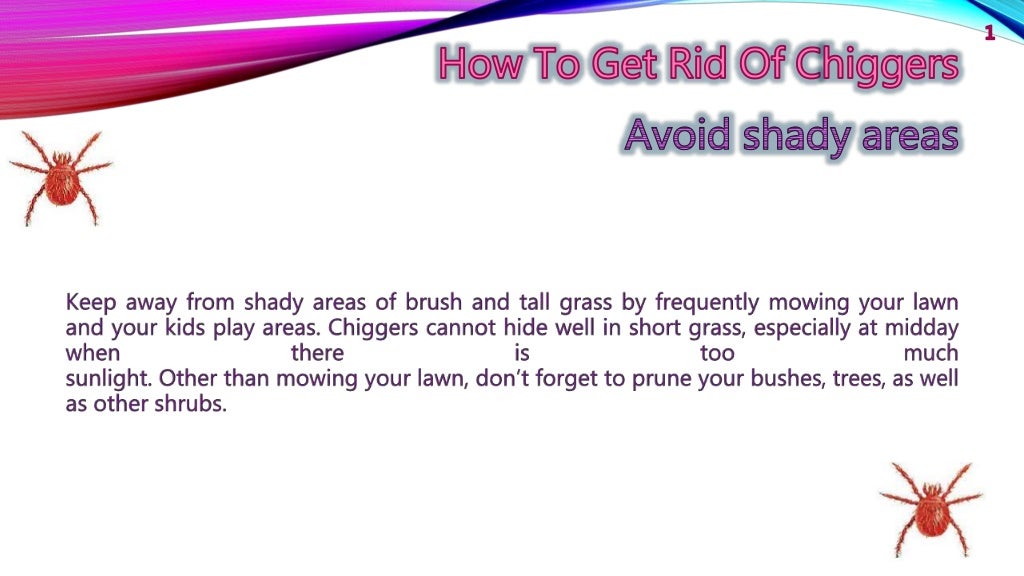 1

How To Get Rid Of Chiggers

Avoid shady areas

Keep away from shady areas of brush and tall grass by frequently mowing your lawn and your kids play areas. Chiggers cannot hide well in short grass, especially at midday when there is too much sunlight. Other than mowing your lawn, don't forget to prune your bushes, trees, as well as other shrubs.